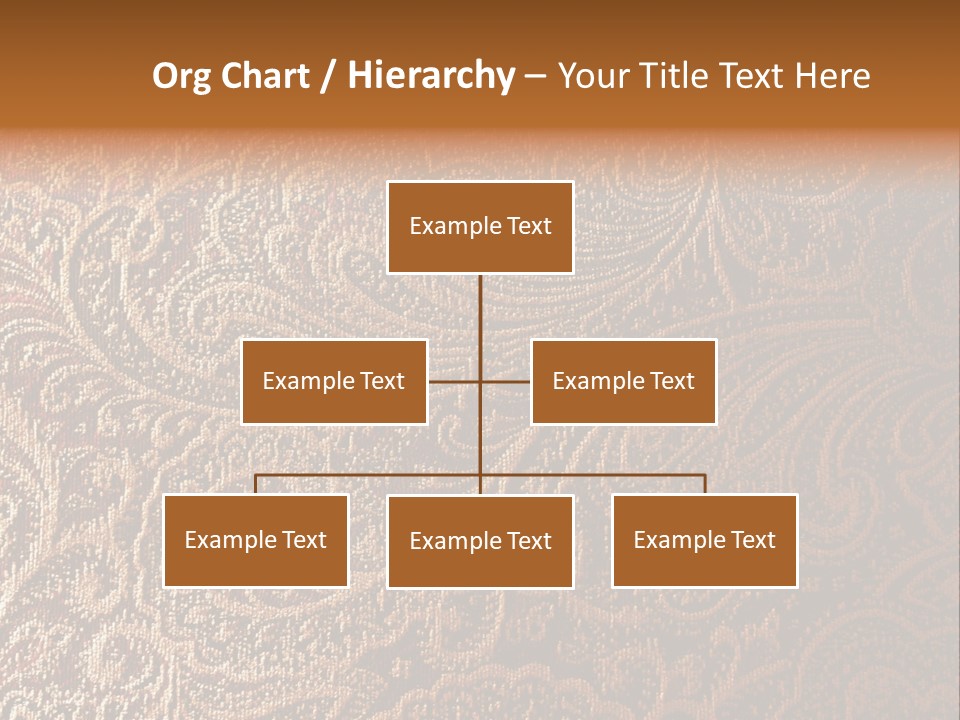 Org Chart / Hierarchy – Your Title Text Here

Example Text

Example Text

Example Text

Example Text

Example Text

Example Text